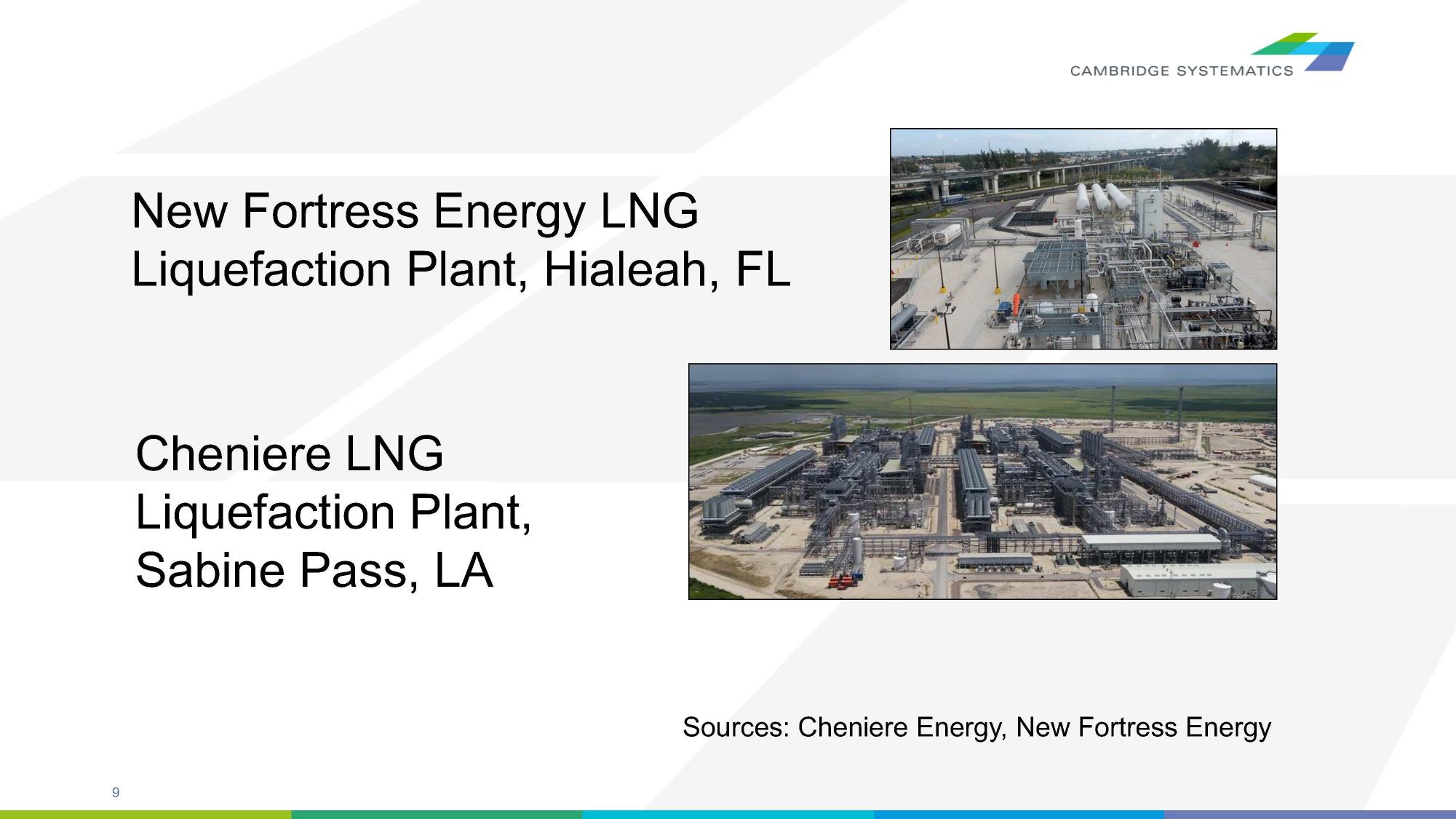 CAMBRIDGE SYSTEMATICS

New Fortress Energy LNG Liquefaction Plant, Hialeah, FL

Cheniere LNG Liquefaction Plant, Sabine Pass, LA

Sources: Cheniere Energy, New Fortress Energy

9